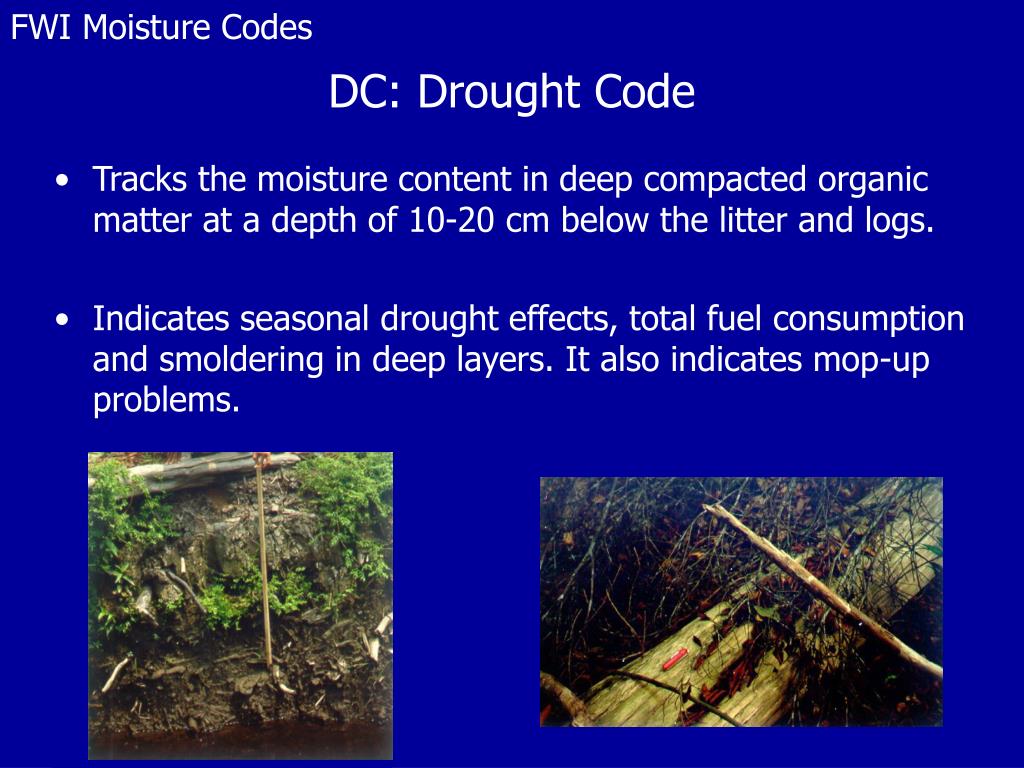 FWI Moisture Codes

DC: Drought Code

• Tracks the moisture content in deep compacted organic matter at a depth of 10-20 cm below the litter and logs.

• Indicates seasonal drought effects, total fuel consumption and smoldering in deep layers. It also indicates mop-up problems.